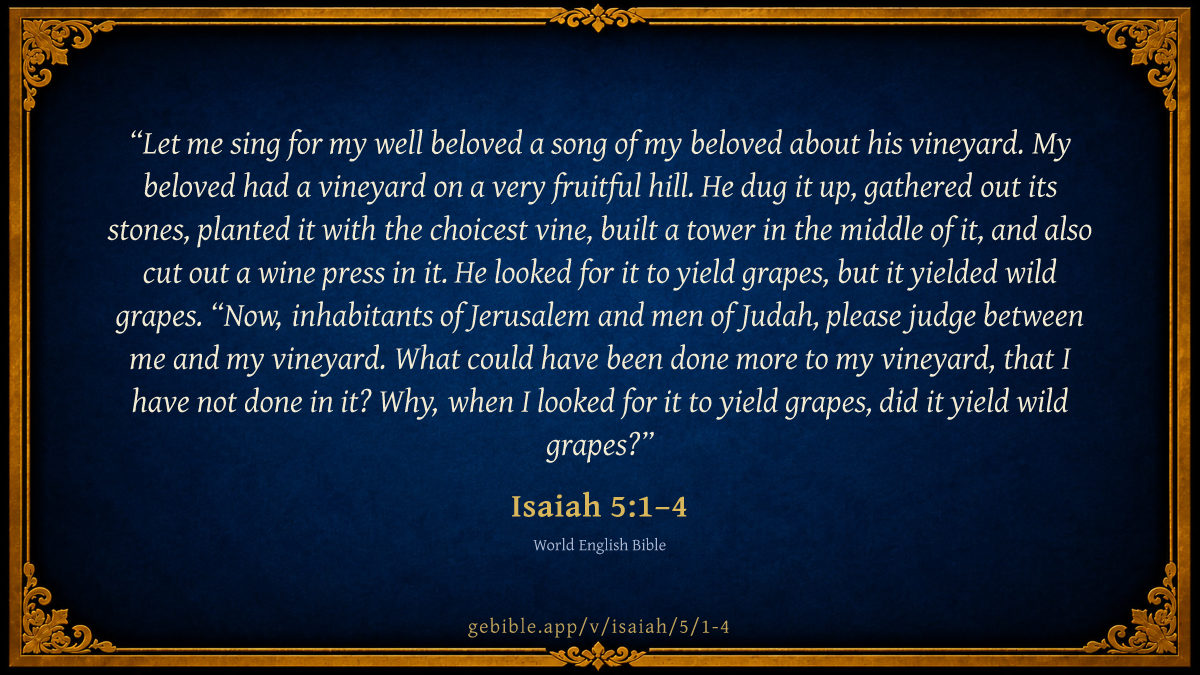 “Let me sing for my well beloved a song of my beloved about his vineyard. My beloved had a vineyard on a very fruitful hill. He dug it up, gathered out its stones, planted it with the choicest vine, built a tower in the middle of it, and also cut out a wine press in it. He looked for it to yield grapes, but it yielded wild grapes. “Now, inhabitants of Jerusalem and men of Judah, please judge between me and my vineyard. What could have been done more to my vineyard, that I have not done in it? Why, when I looked for it to yield grapes, did it yield wild grapes?”

Isaiah 5:1–4

World English Bible

gebible.app/v/isaiah/5/1-4